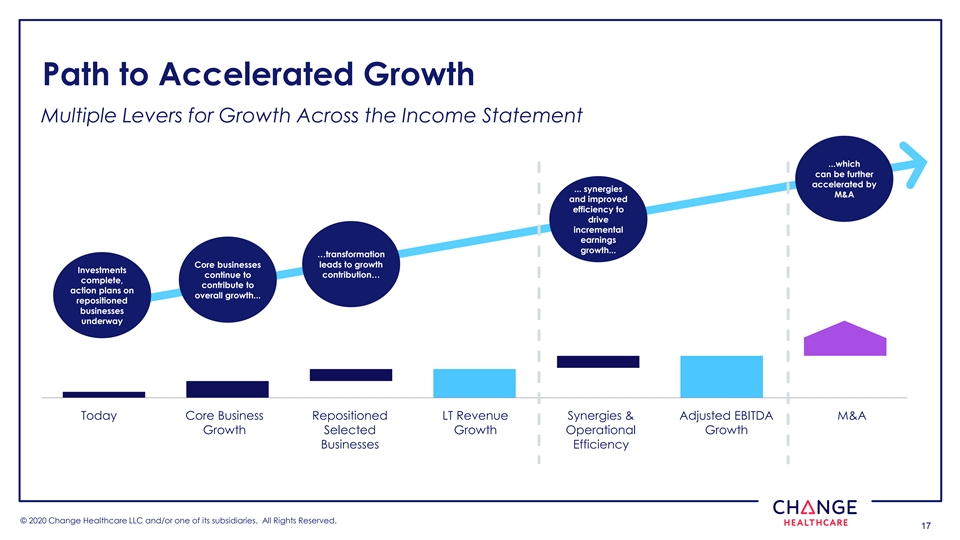 Path to Accelerated Growth

Multiple Levers for Growth Across the Income Statement

Investments complete, action plans on repositioned businesses underway

Core businesses continue to contribute to overall growth…

…transformation leads to growth contribution…

… synergies and improved efficiency to drive incremental earnings growth…

…which can be further accelerated by M&A

Today

Core Business Growth

Repositioned Selected Businesses

LT Revenue Growth

Synergies & Operational Efficiency

Adjusted EBITDA Growth

M&A

© 2020 Change Healthcare LLC and/or one of its subsidiaries. All Rights Reserved.

CHANGE HEALTHCARE

17